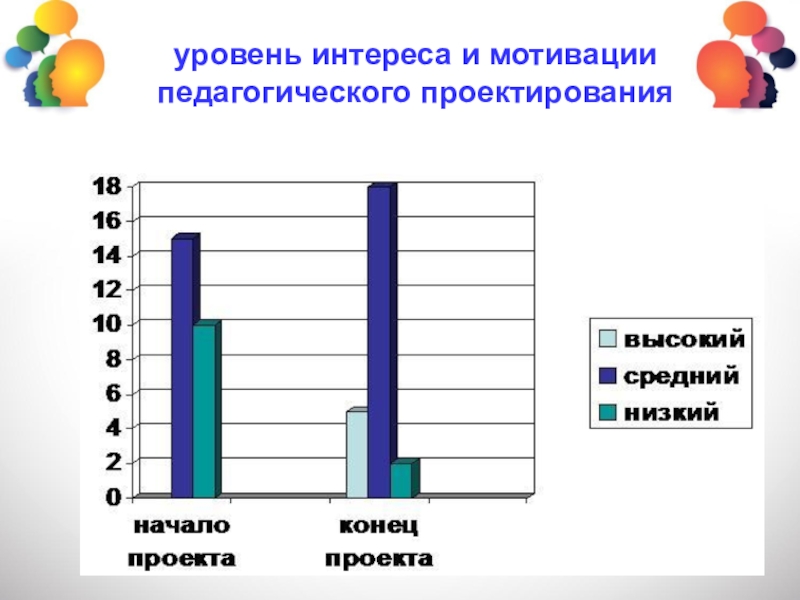 уровень интереса и мотивации педагогического проектирования

18
16
14
12
10
8
6
4
2
0

начало проекта

конец проекта

высокий
средний
низкий